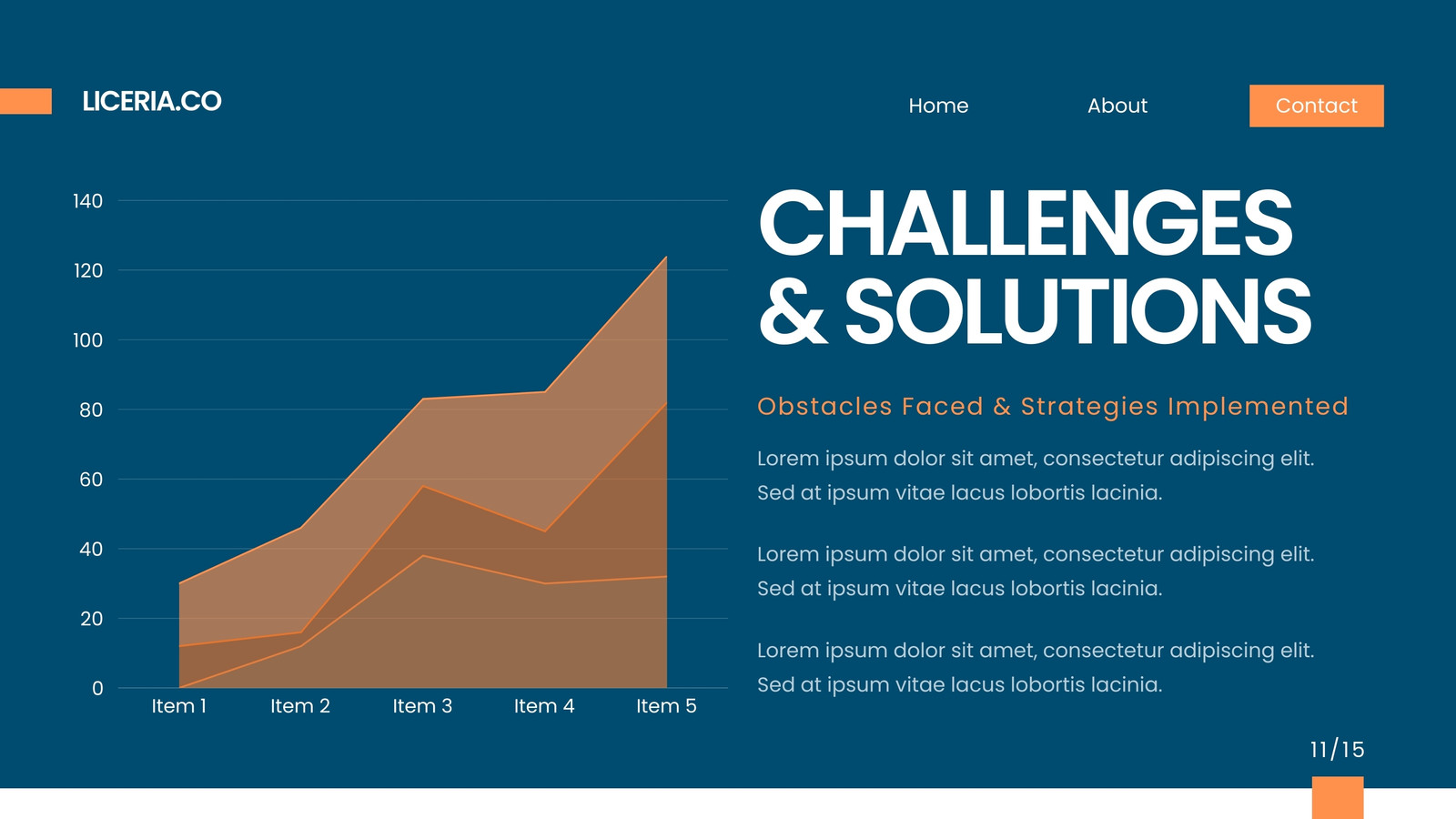 LICERIA.CO

Home About Contact

140
120
100
80
60
40
20
0

Item 1 Item 2 Item 3 Item 4 Item 5

CHALLENGES & SOLUTIONS

Obstacles Faced & Strategies Implemented

Lorem ipsum dolor sit amet, consectetur adipiscing elit. Sed at ipsum vitae lacus lobortis lacinia.

Lorem ipsum dolor sit amet, consectetur adipiscing elit. Sed at ipsum vitae lacus lobortis lacinia.

Lorem ipsum dolor sit amet, consectetur adipiscing elit. Sed at ipsum vitae lacus lobortis lacinia.

11/15